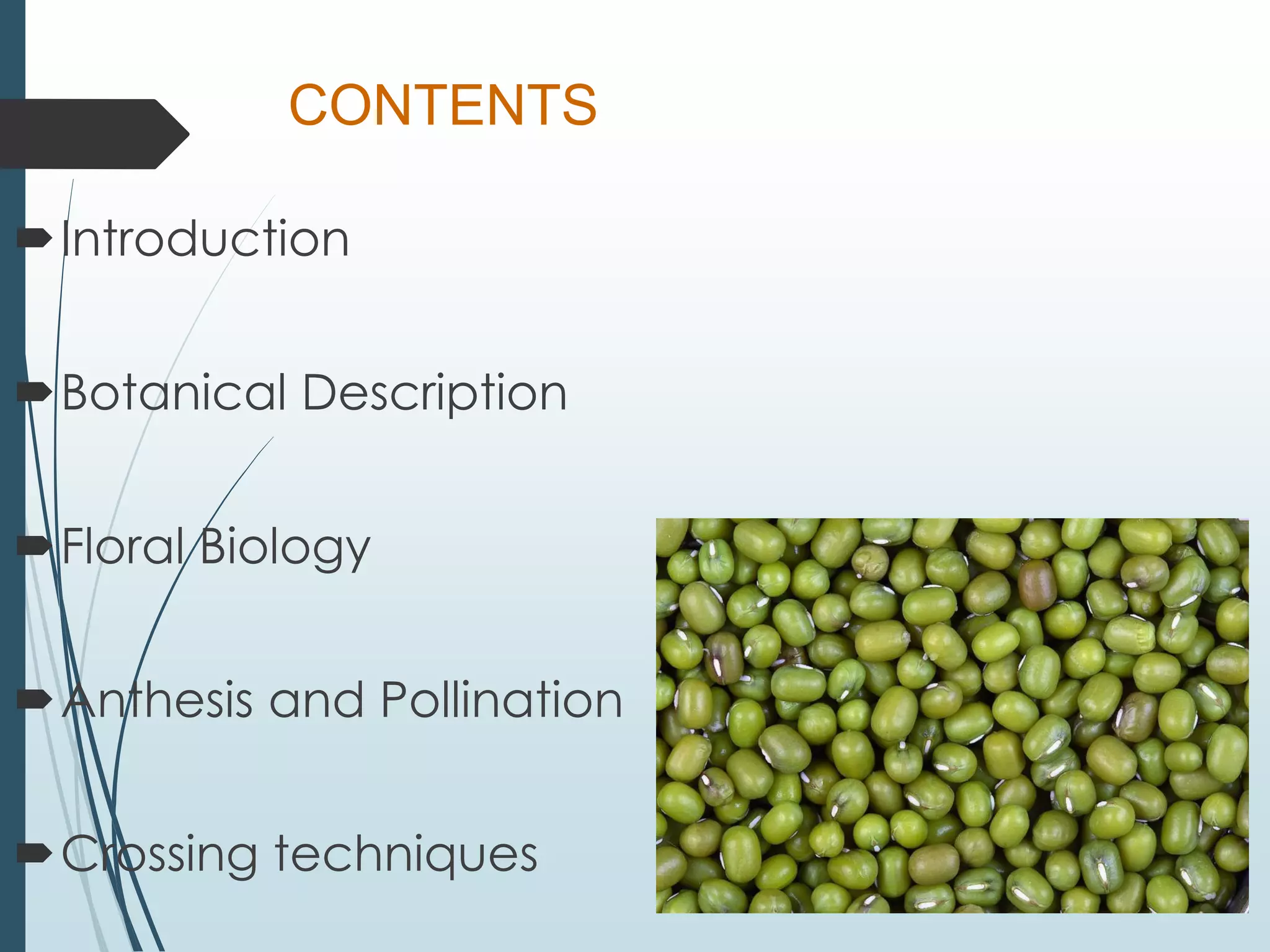 CONTENTS

Introduction

Botanical Description

Floral Biology

Anthesis and Pollination

Crossing techniques